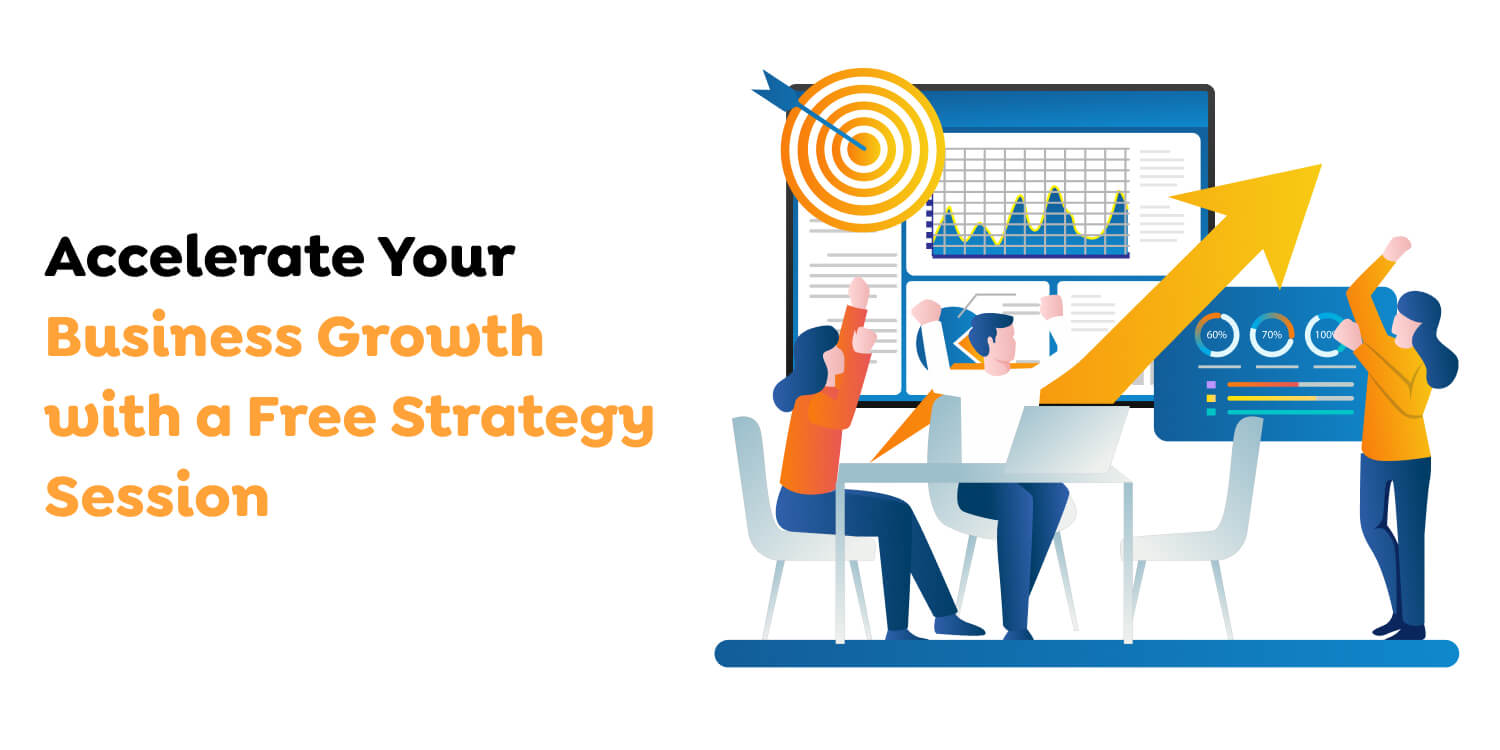 Accelerate Your Business Growth with a Free Strategy Session

60%

70%

100%